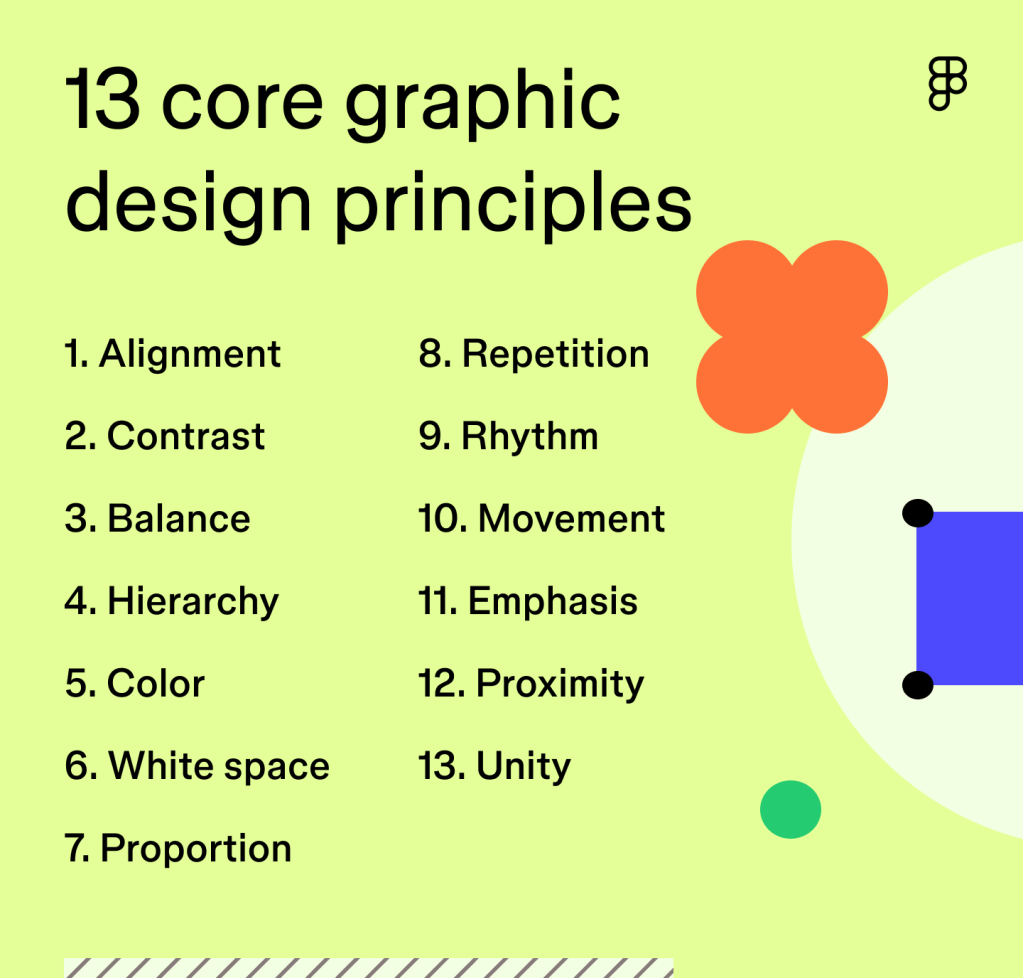 13 core graphic design principles

1. Alignment
2. Contrast
3. Balance
4. Hierarchy
5. Color
6. White space
7. Proportion

8. Repetition
9. Rhythm
10. Movement
11. Emphasis
12. Proximity
13. Unity